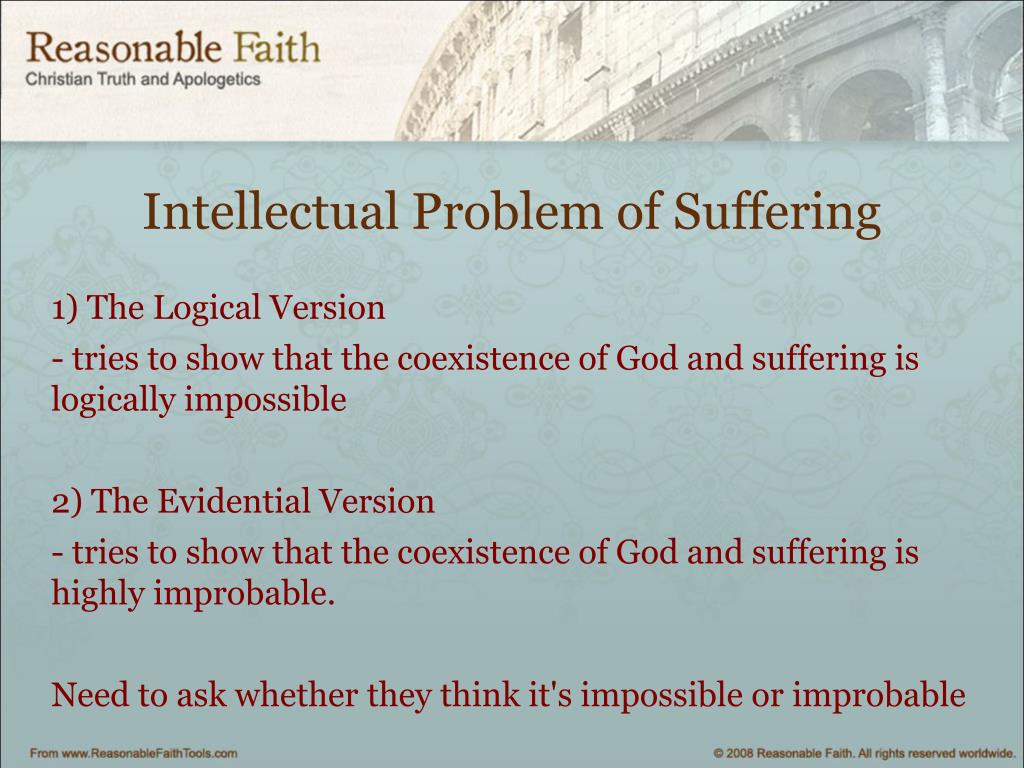 Reasonable Faith
Christian Truth and Apologetics

Intellectual Problem of Suffering

1) The Logical Version

- tries to show that the coexistence of God and suffering is logically impossible

2) The Evidential Version

- tries to show that the coexistence of God and suffering is highly improbable.

Need to ask whether they think it's impossible or improbable

From www.ReasonableFaithTools.com

© 2008 Reasonable Faith. All rights reserved worldwide.